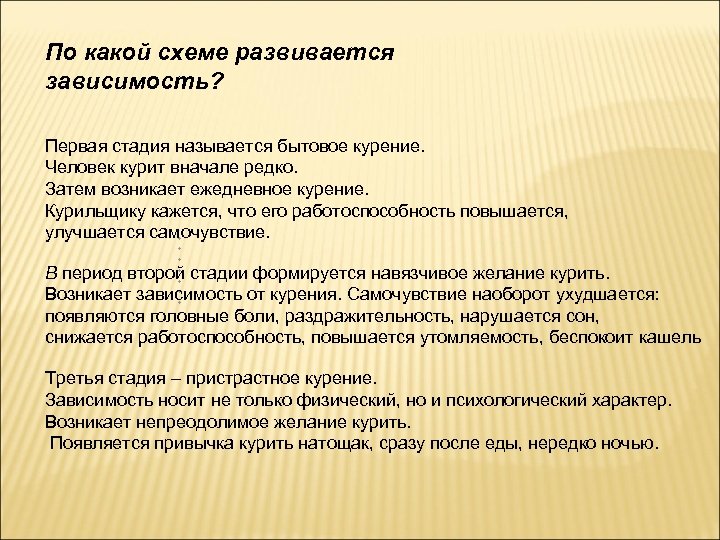 По какой схеме развивается зависимость?

Первая стадия называется бытовое курение.
Человек курит вначале редко.
Затем возникает ежедневное курение.
Курильщику кажется, что его работоспособность повышается, улучшается самочувствие.

В период второй стадии формируется навязчивое желание курить.
Возникает зависимость от курения. Самочувствие наоборот ухудшается: появляются головные боли, раздражительность, нарушается сон, снижается работоспособность, повышается утомляемость, беспокоит кашель

Третья стадия – пристрастное курение.
Зависимость носит не только физический, но и психологический характер.
Возникает непреодолимое желание курить.
Появляется привычка курить натощак, сразу после еды, нередко ночью.